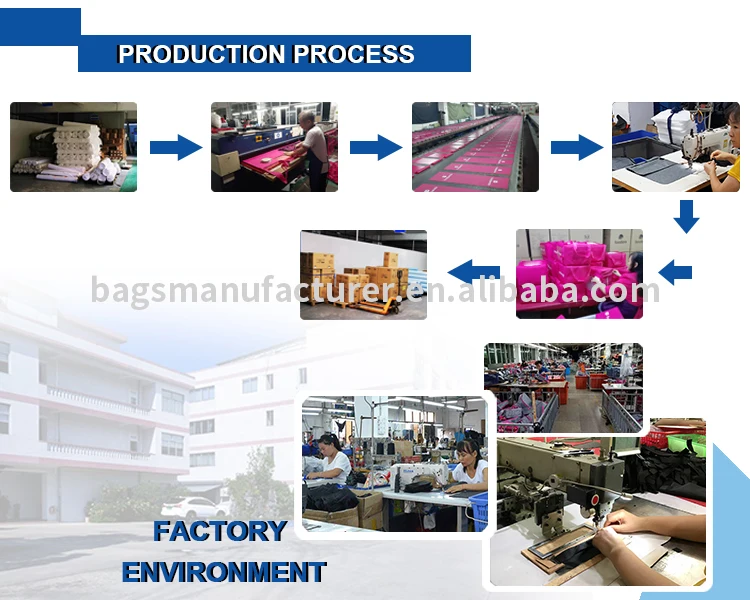 PRODUCTION PROCESS

bagsmanufacturer.en.alibaba.com

FACTORY ENVIRONMENT